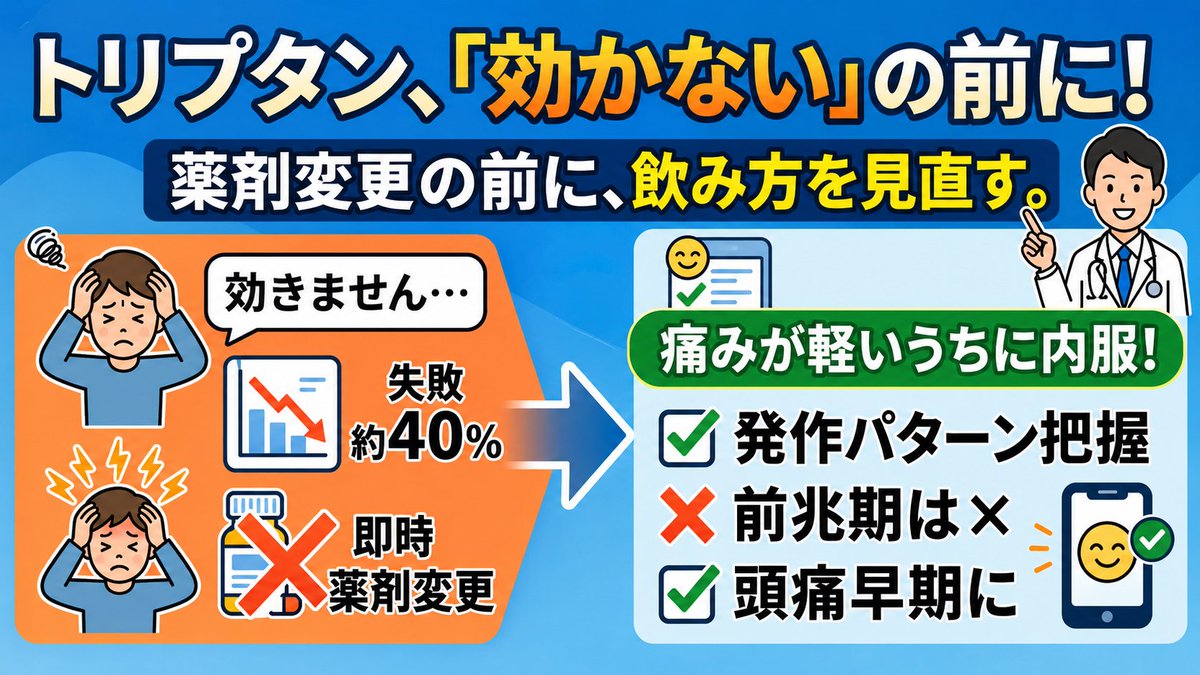 トリプタン、「効かない」の前に!

薬剤変更の前に、飲み方を見直す。

効きません…

失敗
約40%

即時
薬剤変更

痛みが軽いうちに内服!

発作パターン把握

前兆期は×

頭痛早期に